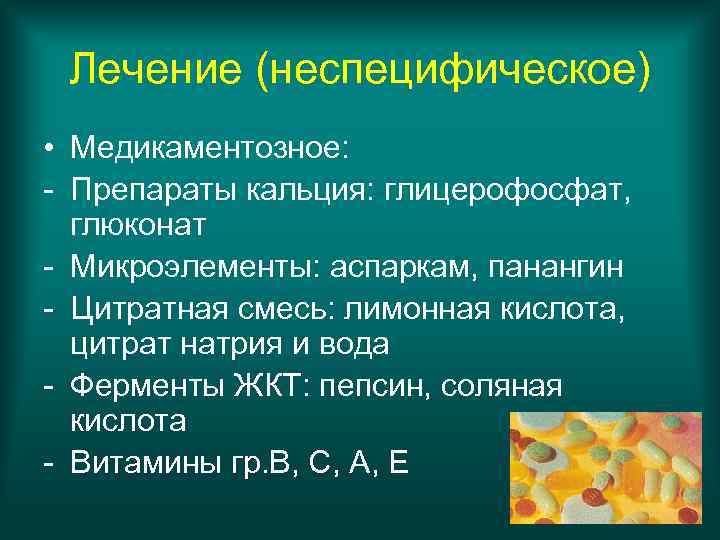 Лечение (неспецифическое)

• Медикаментозное:
- Препараты кальция: глицерофосфат, глюконат
- Микроэлементы: аспаркам, панангин
- Цитратная смесь: лимонная кислота, цитрат натрия и вода
- Ферменты ЖКТ: пепсин, соляная кислота
- Витамины гр.В, С, А, Е